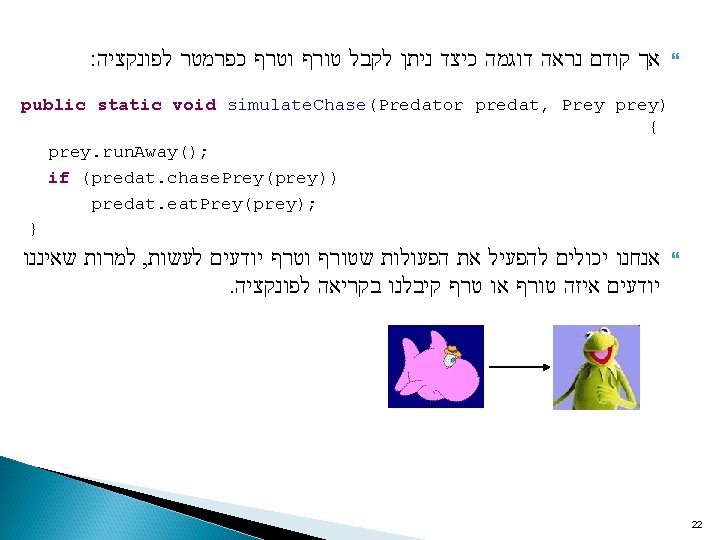 אך קודם נראה דוגמה כיצד ניתן לקבל טורף וטרף כפרמטר לפונקציה:

public static void simulateChase(Predator predat, Prey prey)
{
prey.runAway();
if (predat.chasePrey(prey))
predat.eatPrey(prey);
}

אנחנו יכולים להפעיל את הפעולות שטורף וטרף יודעים לעשות, למרות שאיננו יודעים איזה טורף או טרף קיבלנו בקריאה לפונקציה.

22